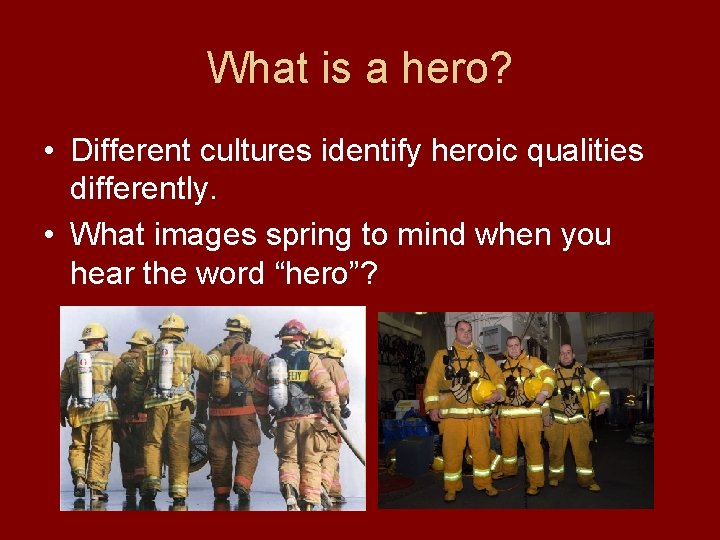 What is a hero?

• Different cultures identify heroic qualities differently.
• What images spring to mind when you hear the word “hero”?